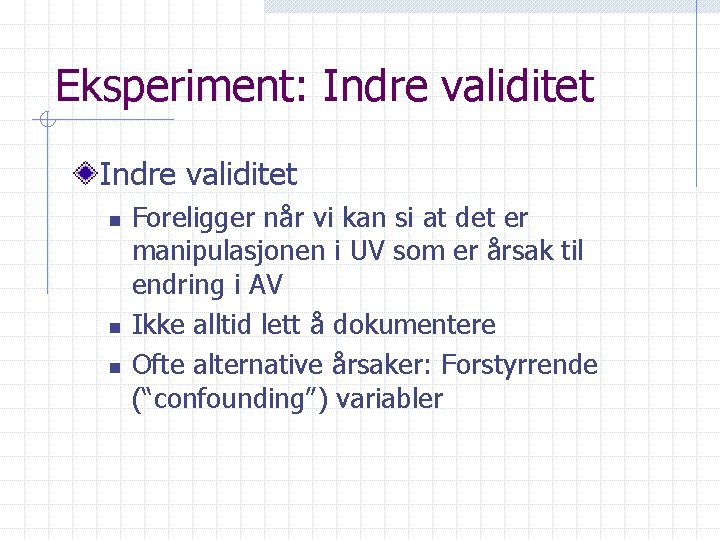 Eksperiment: Indre validitet

Indre validitet

Foreligger når vi kan si at det er manipulasjonen i UV som er årsak til endring i AV

Ikke alltid lett å dokumentere

Ofte alternative årsaker: Forstyrrende (“confounding”) variabler